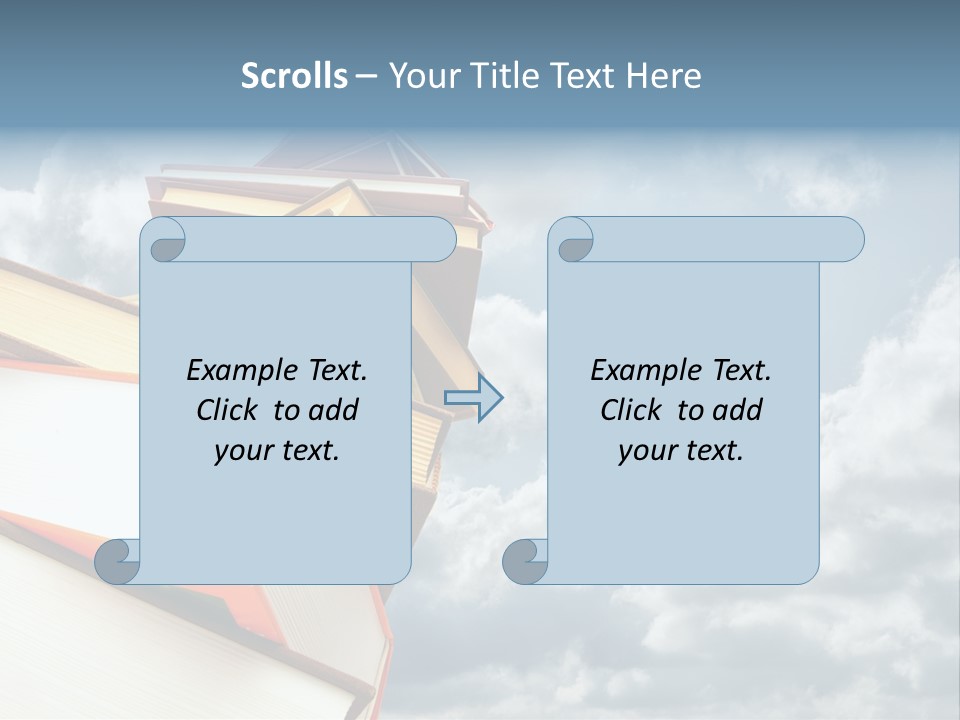 Scrolls – Your Title Text Here

Example Text. Click to add your text.

Example Text. Click to add your text.